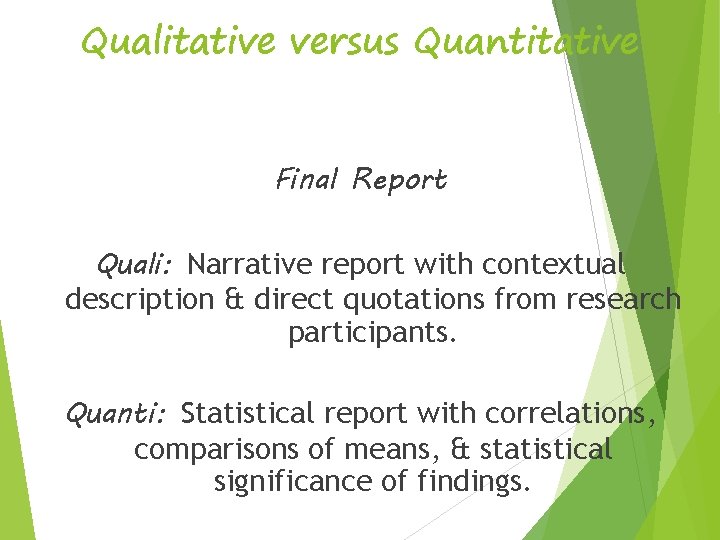 Qualitative versus Quantitative

Final Report

Quali: Narrative report with contextual description & direct quotations from research participants.

Quanti: Statistical report with correlations, comparisons of means, & statistical significance of findings.